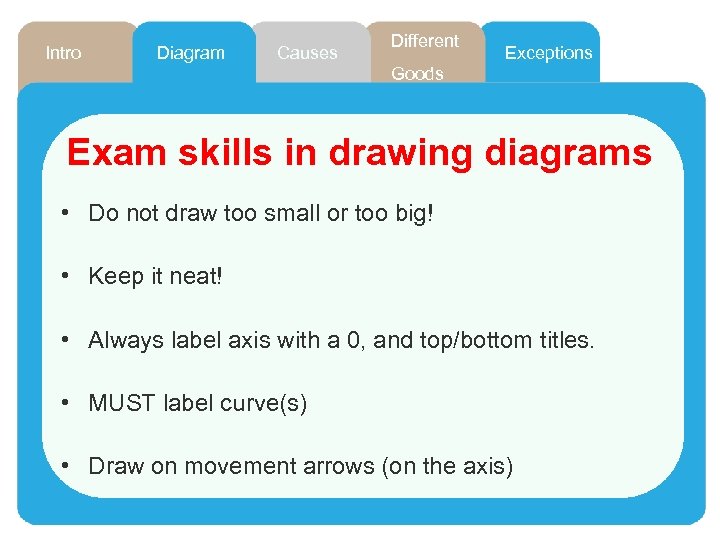 Intro Diagram Causes Different Goods Exceptions

Exam skills in drawing diagrams

• Do not draw too small or too big!

• Keep it neat!

• Always label axis with a 0, and top/bottom titles.

• MUST label curve(s)

• Draw on movement arrows (on the axis)